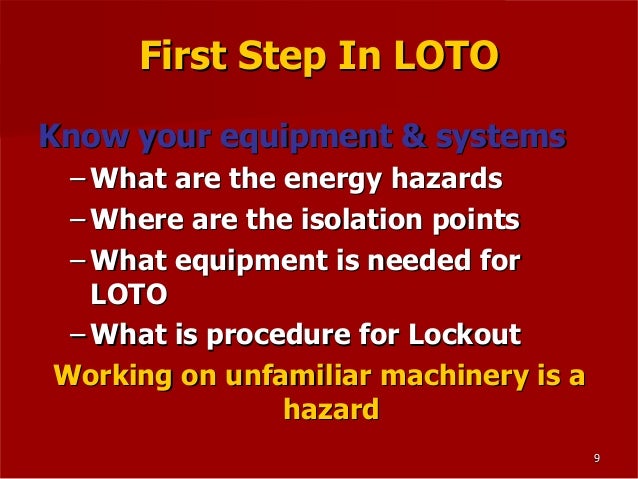 First Step In LOTO

Know your equipment & systems

– What are the energy hazards
– Where are the isolation points
– What equipment is needed for LOTO
– What is procedure for Lockout

Working on unfamiliar machinery is a hazard

9